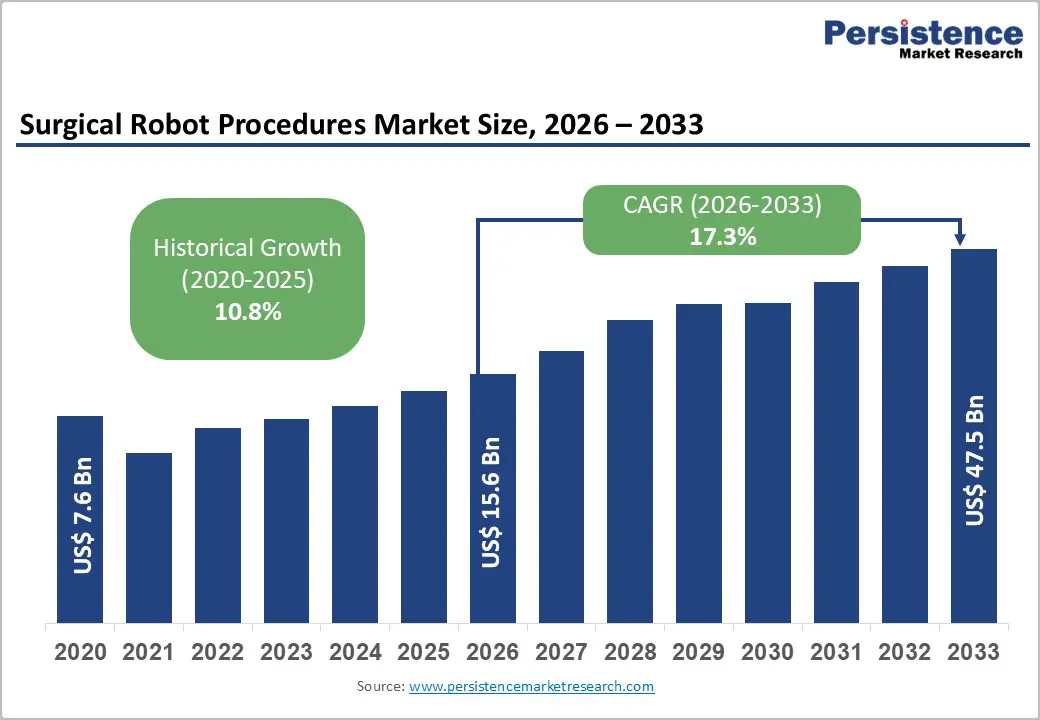 Persistence
Market Research

Surgical Robot Procedures Market Size, 2026 – 2033

Historical Growth (2020-2025) 10.8%

CAGR (2026-2033) 17.3%

US$ 7.6 Bn

US$ 15.6 Bn

US$ 47.5 Bn

2020 2021 2022 2023 2024 2025 2026 2027 2028 2029 2030 2031 2032 2033

Source: www.persistencemarketresearch.com